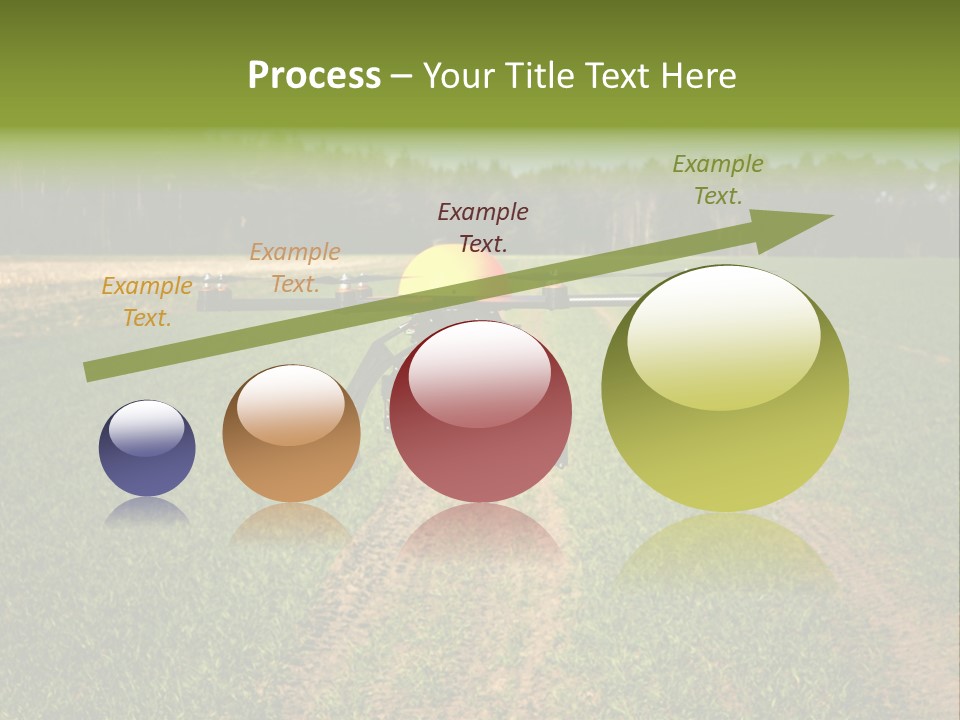 Process – Your Title Text Here

Example Text.

Example Text.

Example Text.

Example Text.